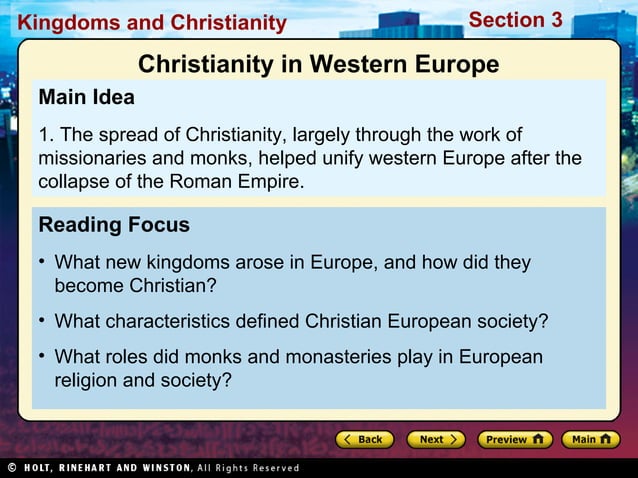 Kingdoms and Christianity

Section 3

Christianity in Western Europe

Main Idea

1. The spread of Christianity, largely through the work of missionaries and monks, helped unify western Europe after the collapse of the Roman Empire.

Reading Focus

• What new kingdoms arose in Europe, and how did they become Christian?

• What characteristics defined Christian European society?

• What roles did monks and monasteries play in European religion and society?

Back
Next
Preview
Main

© HOLT, RINEHART AND WINSTON, All Rights Reserved